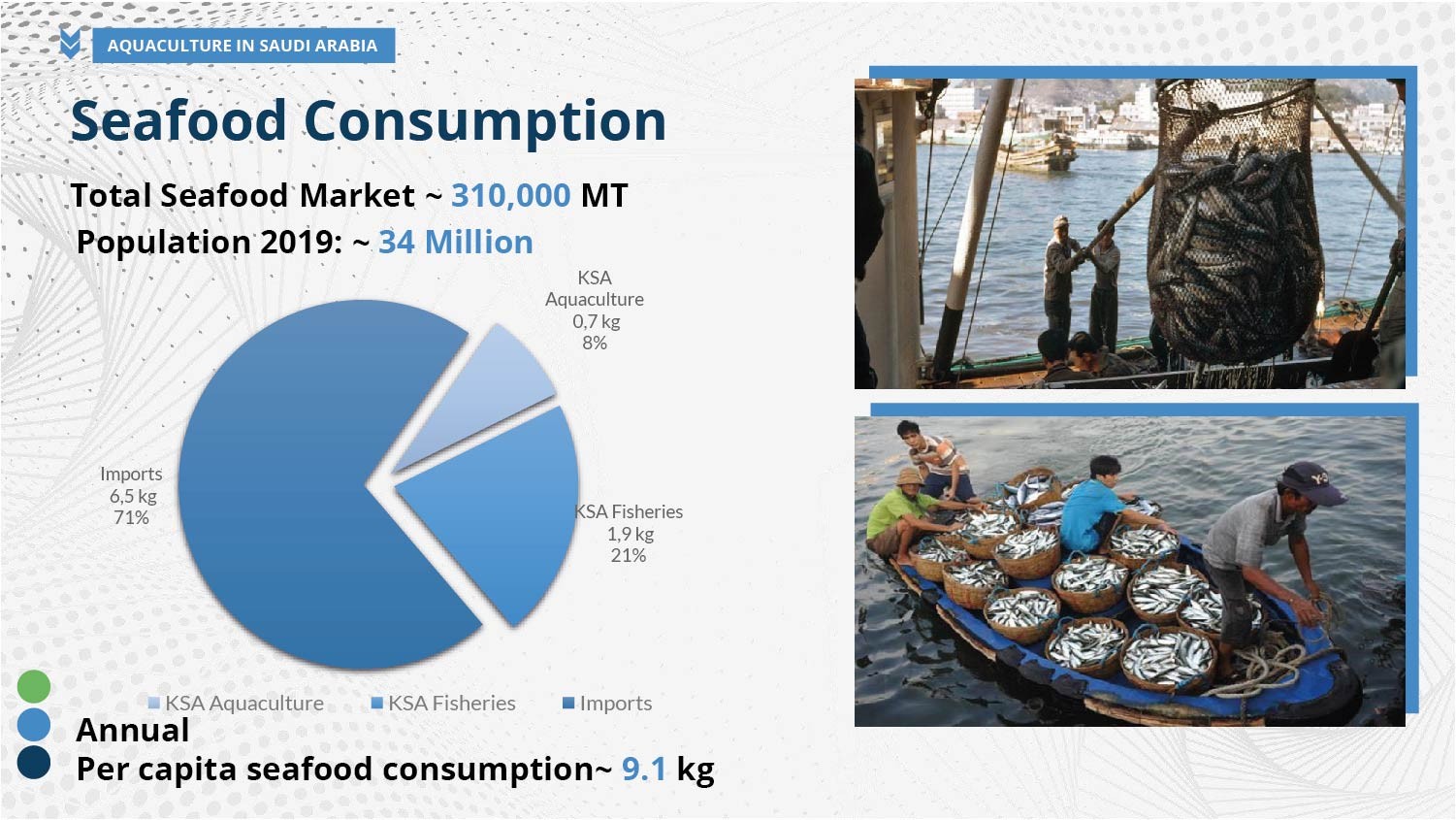 AQUACULTURE IN SAUDI ARABIA

Seafood Consumption

Total Seafood Market ~ 310,000 MT
Population 2019: ~ 34 Million

KSA Aquaculture
0,7 kg
8%

KSA Fisheries
1,9 kg
21%

Imports
6,5 kg
71%

KSA Aquaculture  KSA Fisheries  Imports

Annual
Per capita seafood consumption~ 9.1 kg